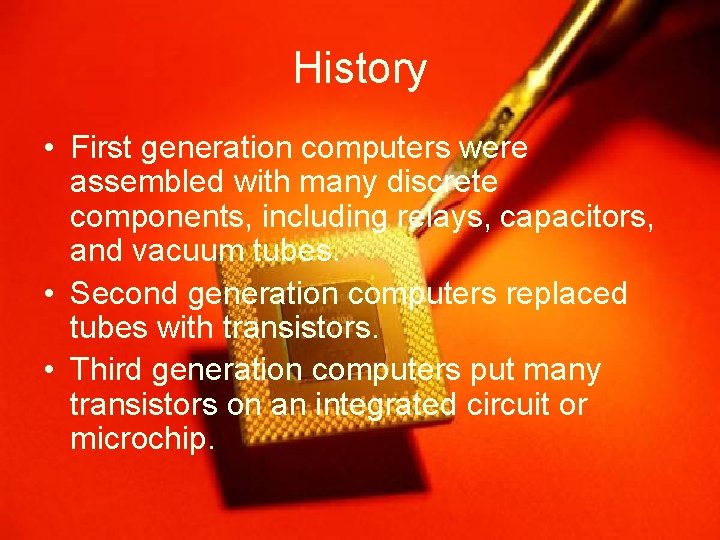 History

• First generation computers were assembled with many discrete components, including relays, capacitors, and vacuum tubes.

• Second generation computers replaced tubes with transistors.

• Third generation computers put many transistors on an integrated circuit or microchip.